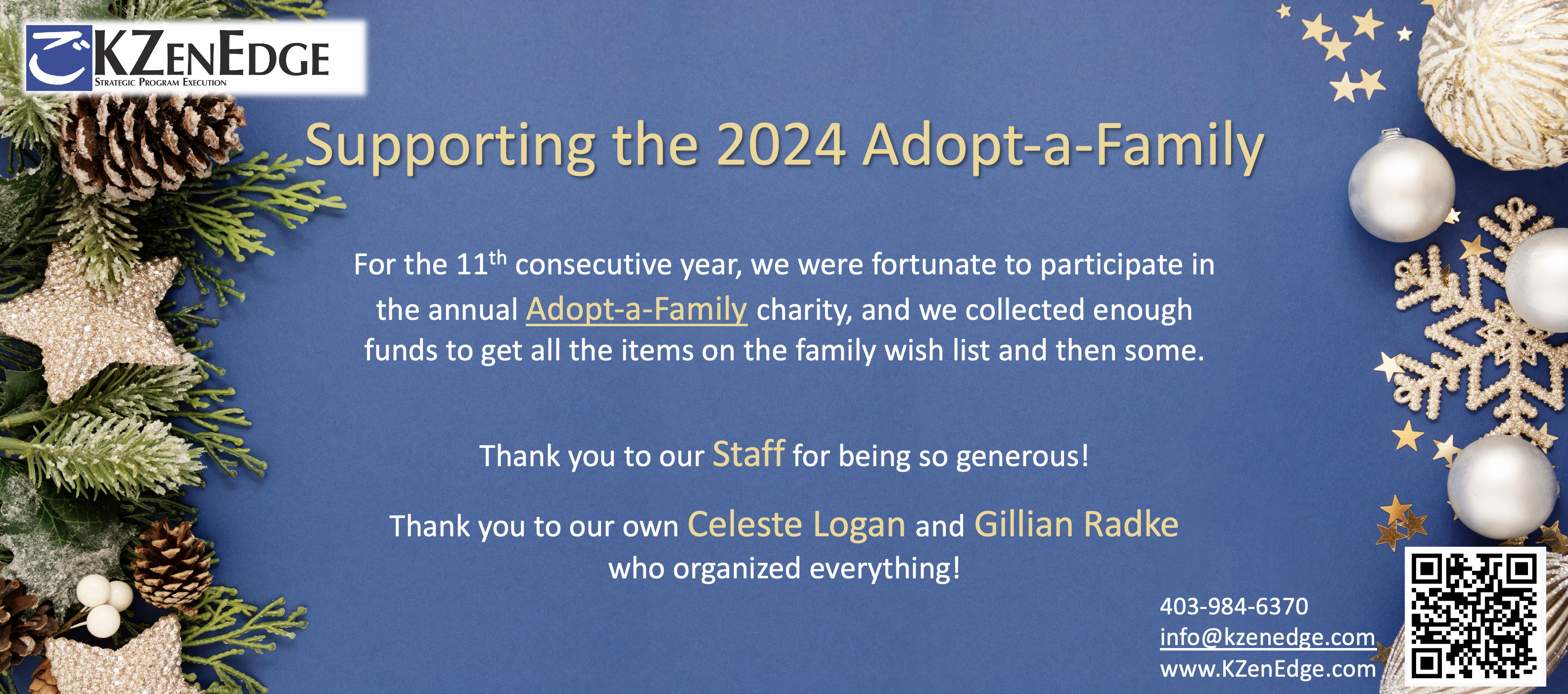 KZENEDGE
STRATEGIC PROGRAM EXECUTION

Supporting the 2024 Adopt-a-Family

For the 11$^{th}$ consecutive year, we were fortunate to participate in the annual Adopt-a-Family charity, and we collected enough funds to get all the items on the family wish list and then some.

Thank you to our Staff for being so generous!

Thank you to our own Celeste Logan and Gillian Radke who organized everything!

403-984-6370
info@kzenedge.com
www.KZenEdge.com